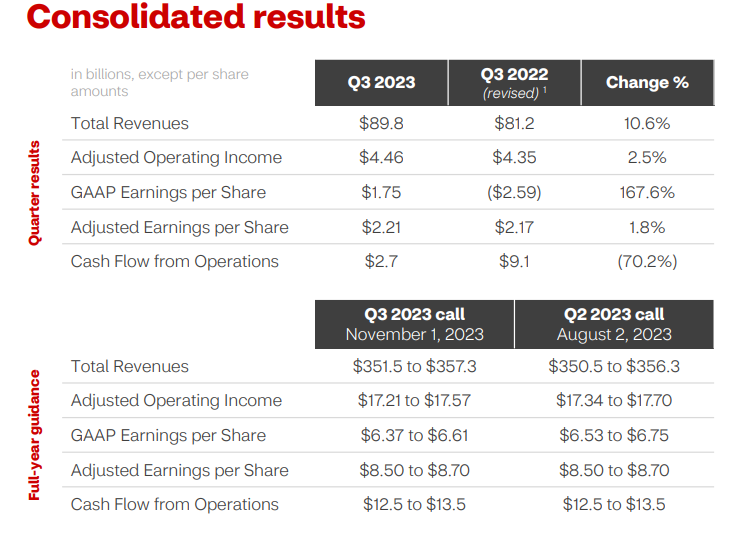 Consolidated results

Quarter results

| in billions, except per share amounts | Q3 2023 | Q3 2022 (revised) $^1$ | Change % |
|---|---|---|---|
| Total Revenues | \$89.8 | \$81.2 | 10.6% |
| Adjusted Operating Income | \$4.46 | \$4.35 | 2.5% |
| GAAP Earnings per Share | \$1.75 | (\$2.59) | 167.6% |
| Adjusted Earnings per Share | \$2.21 | \$2.17 | 1.8% |
| Cash Flow from Operations | \$2.7 | \$9.1 | (70.2%) |

Full-year guidance

| | Q3 2023 call November 1, 2023 | Q2 2023 call August 2, 2023 |
|---|---|---|
| Total Revenues | \$351.5 to \$357.3 | \$350.5 to \$356.3 |
| Adjusted Operating Income | \$17.21 to \$17.57 | \$17.34 to \$17.70 |
| GAAP Earnings per Share | \$6.37 to \$6.61 | \$6.53 to \$6.75 |
| Adjusted Earnings per Share | \$8.50 to \$8.70 | \$8.50 to \$8.70 |
| Cash Flow from Operations | \$12.5 to \$13.5 | \$12.5 to \$13.5 |